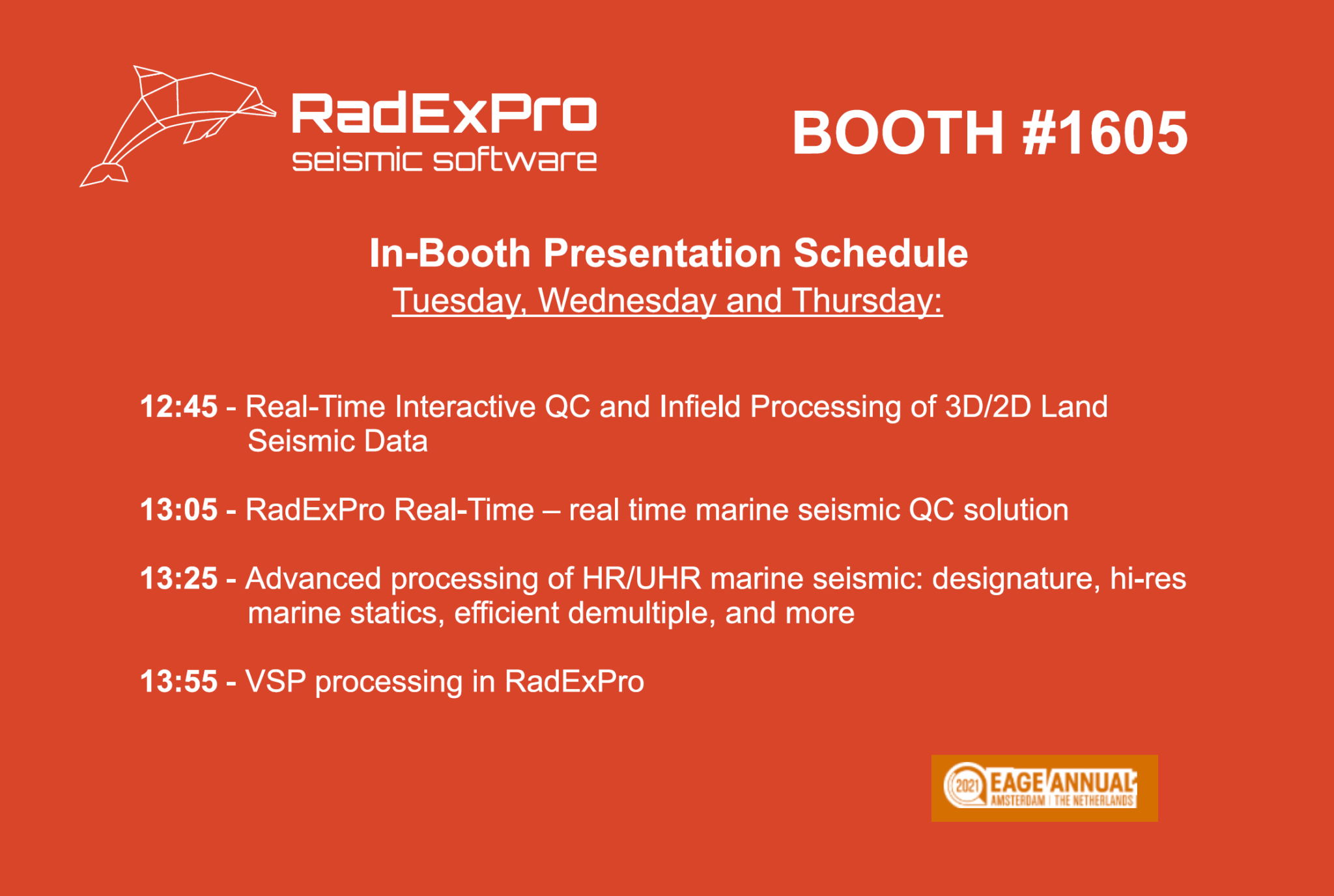 RadExPro
seismic software

BOOTH #1605

In-Booth Presentation Schedule
Tuesday, Wednesday and Thursday:

12:45 - Real-Time Interactive QC and Infield Processing of 3D/2D Land Seismic Data

13:05 - RadExPro Real-Time – real time marine seismic QC solution

13:25 - Advanced processing of HR/UHR marine seismic: designature, hi-res marine statics, efficient demultiple, and more

13:55 - VSP processing in RadExPro

2021 EAGE ANNUAL
AMSTERDAM | THE NETHERLANDS